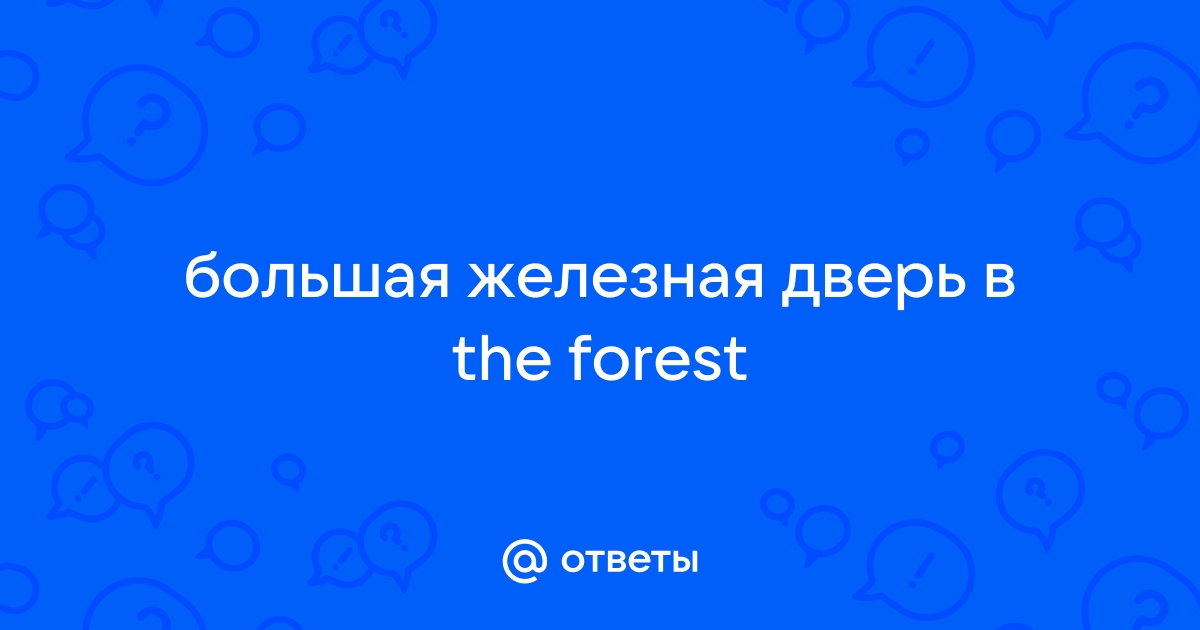 большая железная дверь в the forest

@ ответы